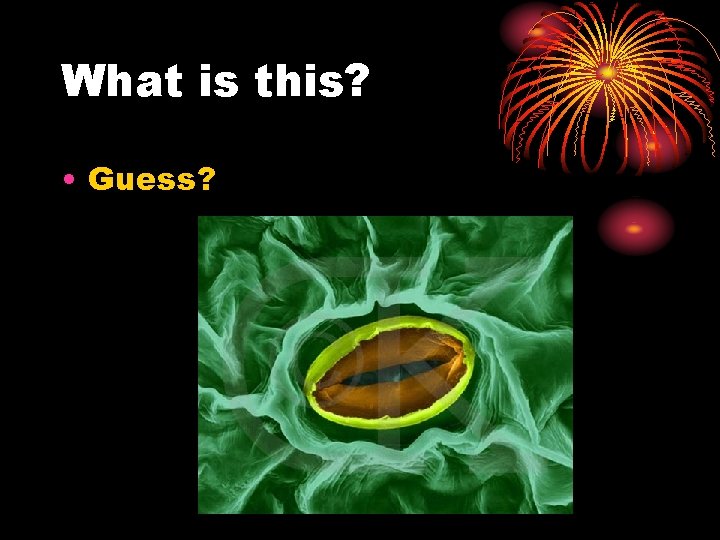 What is this?

• Guess?